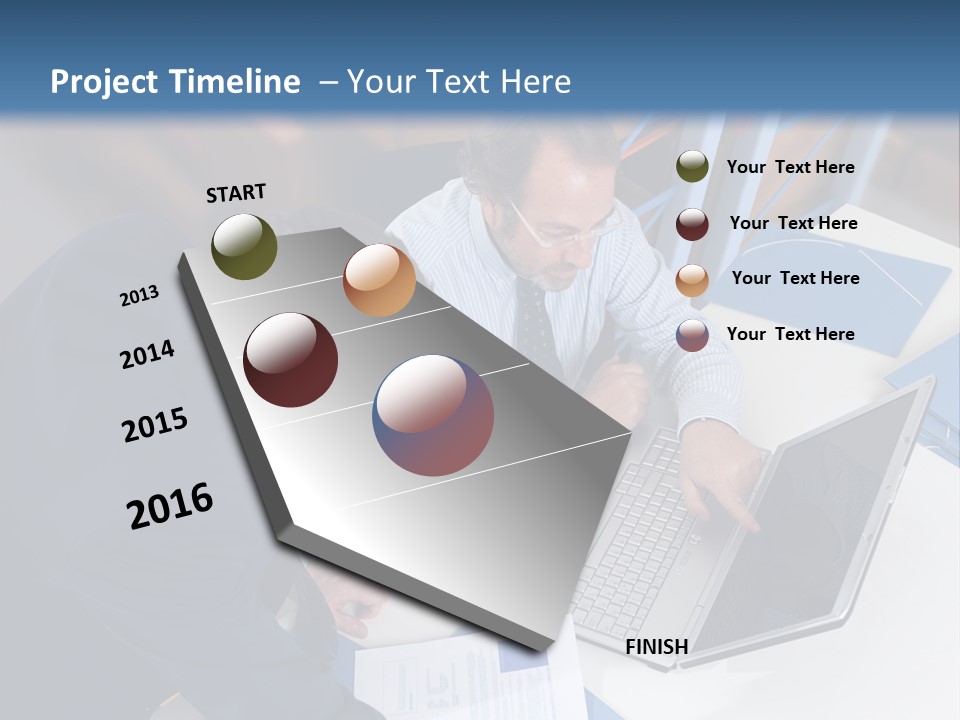 Project Timeline – Your Text Here

START

2013

2014

2015

2016

FINISH

Your Text Here

Your Text Here

Your Text Here

Your Text Here